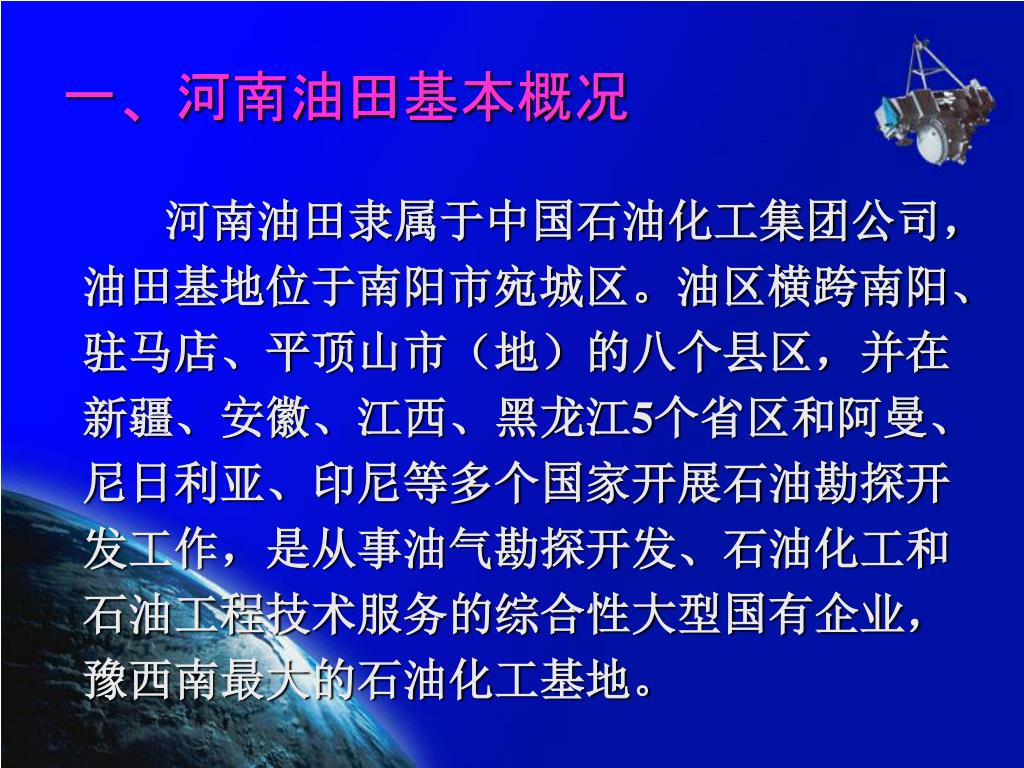 一、河南油田基本概况

河南油田隶属于中国石油化工集团公司，油田基地位于南阳市宛城区。油区横跨南阳、驻马店、平顶山市（地）的八个县区，并在新疆、安徽、江西、黑龙江5个省区和阿曼、尼日利亚、印尼等多个国家开展石油勘探开发工作，是从事油气勘探开发、石油化工和石油工程技术服务的综合性大型国有企业，豫西南最大的石油化工基地。